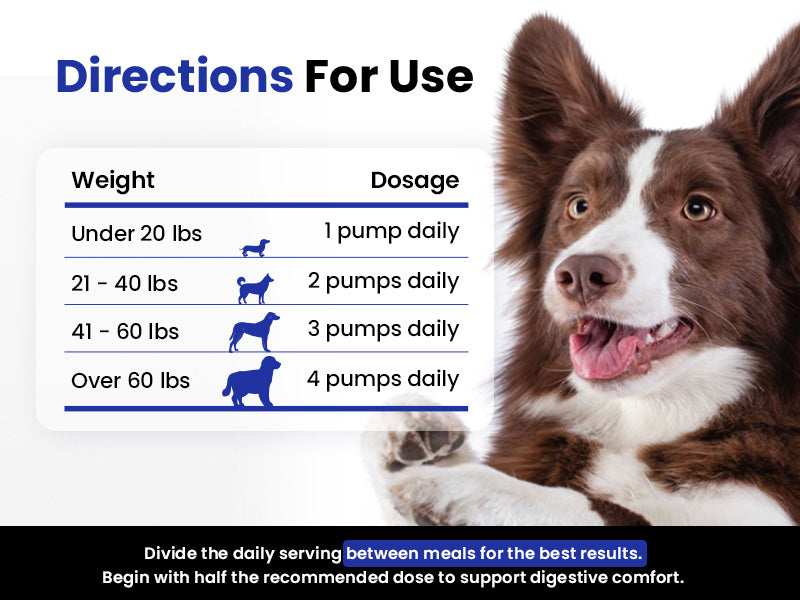 Directions For Use

| Weight | Dosage |
|---|---|
| Under 20 lbs | 1 pump daily |
| 21 - 40 lbs | 2 pumps daily |
| 41 - 60 lbs | 3 pumps daily |
| Over 60 lbs | 4 pumps daily |

Divide the daily serving between meals for the best results.
Begin with half the recommended dose to support digestive comfort.